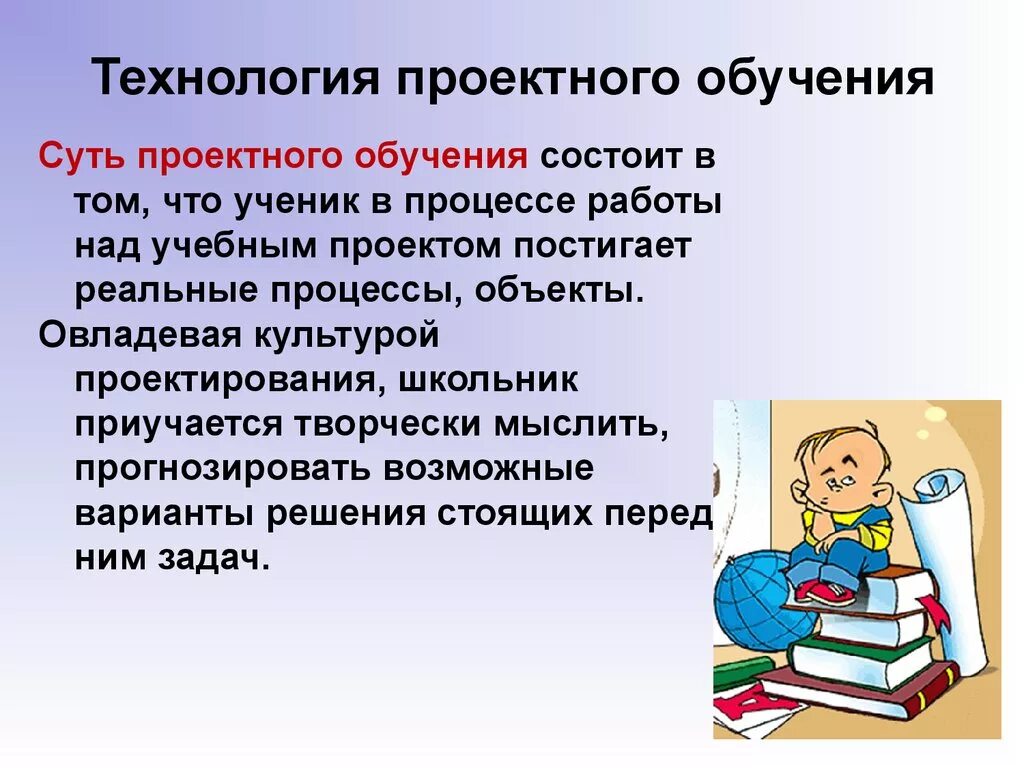 Технология проектного обучения

Суть проектного обучения состоит в том, что ученик в процессе работы над учебным проектом постигает реальные процессы, объекты.

Овладевая культурой проектирования, школьник приучается творчески мыслить, прогнозировать возможные варианты решения стоящих перед ним задач.